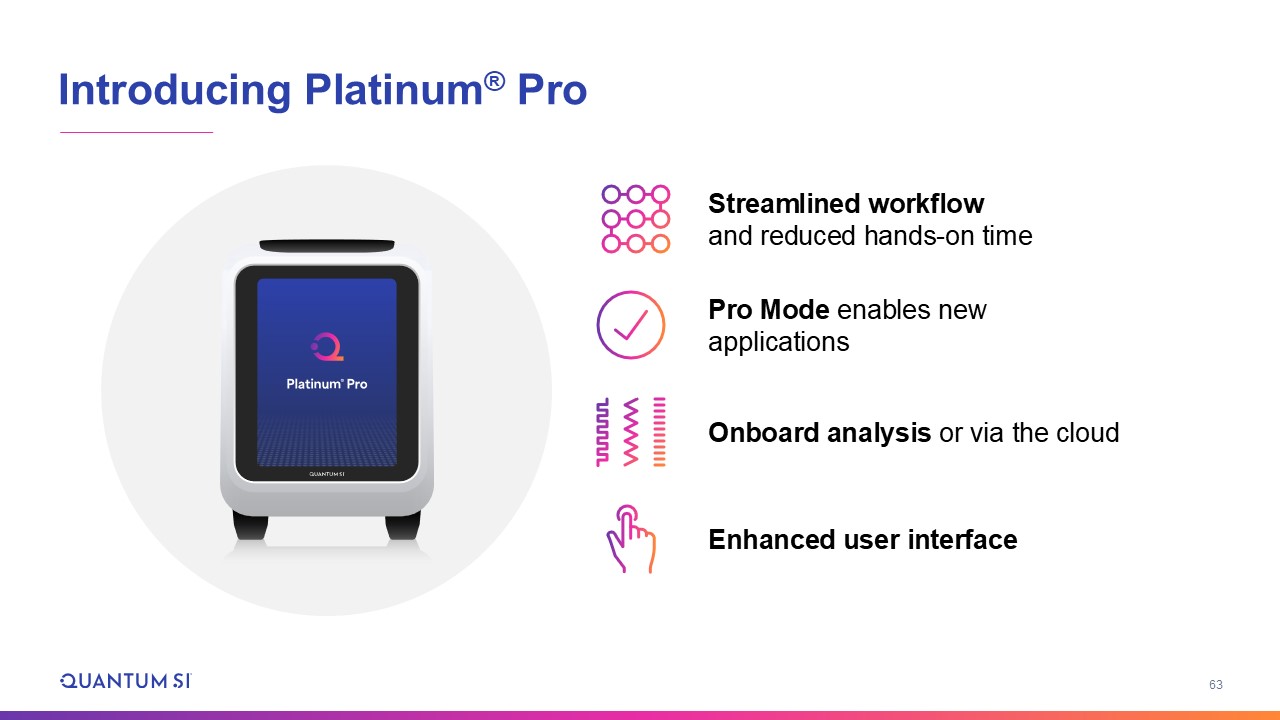 Introducing Platinum® Pro

Platinum® Pro

QUANTUM SI

Streamlined workflow and reduced hands-on time

Pro Mode enables new applications

Onboard analysis or via the cloud

Enhanced user interface

QUANTUM SI

63